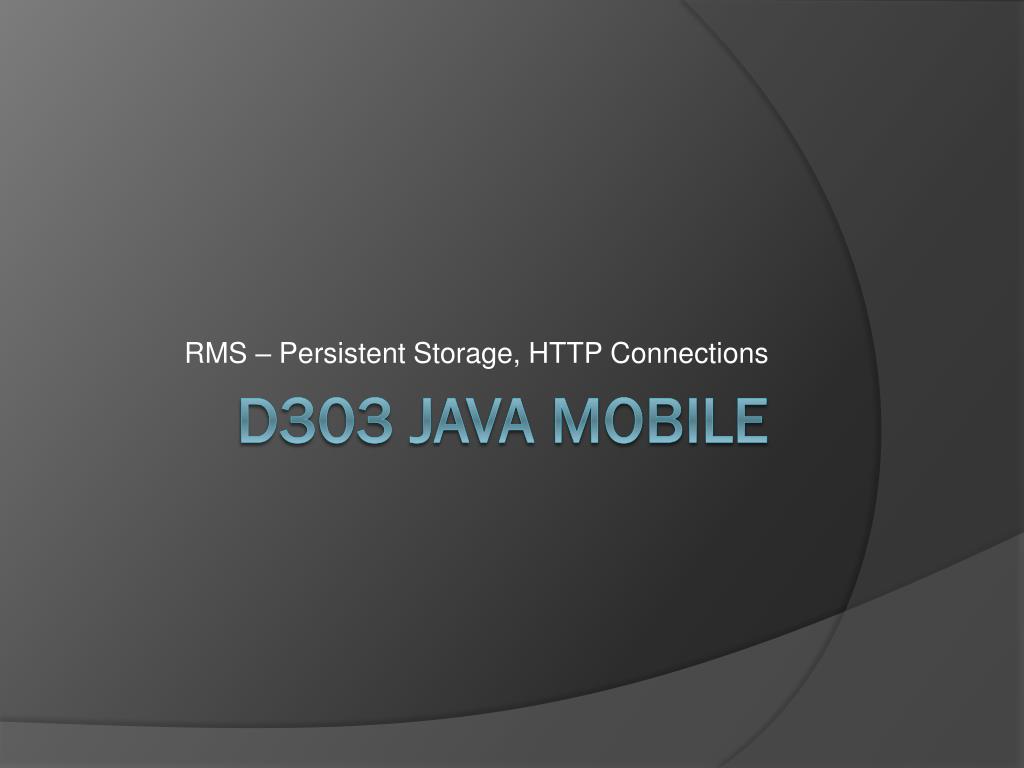 RMS – Persistent Storage, HTTP Connections

D303 JAVA MOBILE